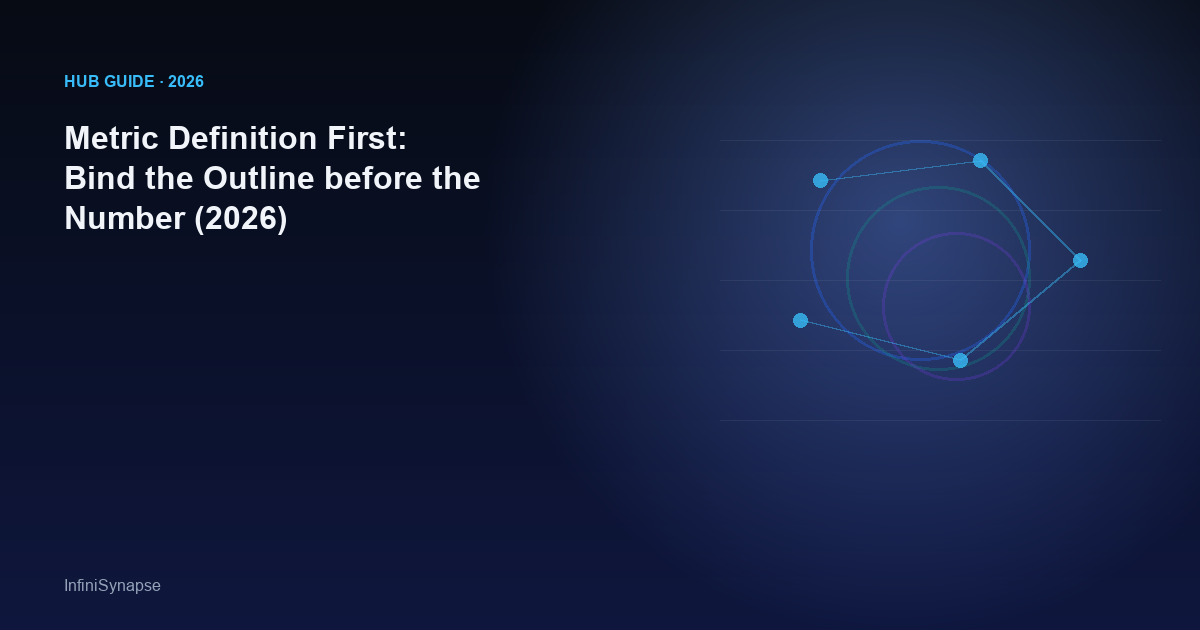 HUB GUIDE · 2026

Metric Definition First: Bind the Outline before the Number (2026)

InfiniSynapse